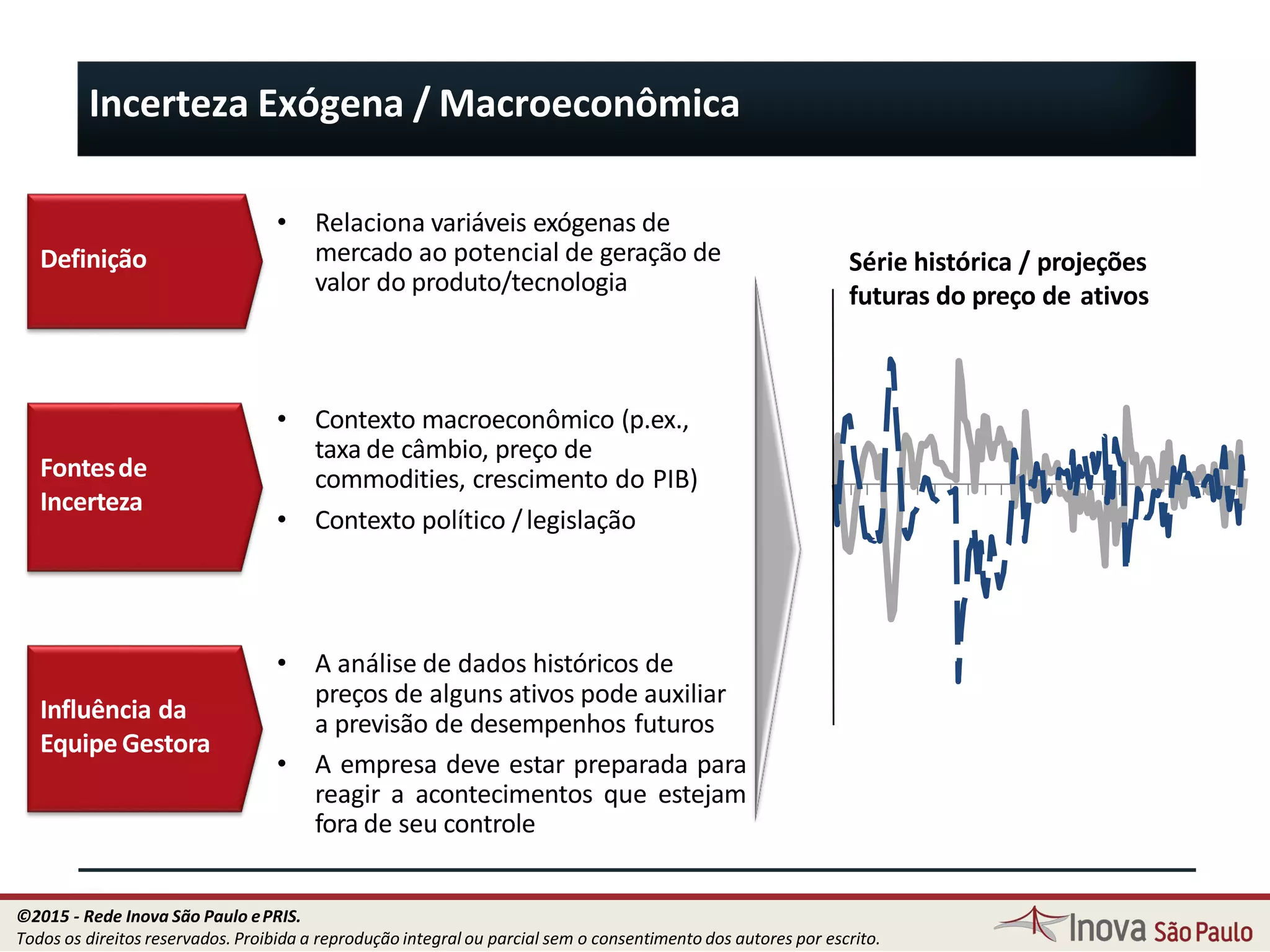 Incerteza Exógena / Macroeconômica

Definição

• Relaciona variáveis exógenas de mercado ao potencial de geração de valor do produto/tecnologia

Fontes de Incerteza

• Contexto macroeconômico (p.ex., taxa de câmbio, preço de commodities, crescimento do PIB)
• Contexto político / legislação

Influência da Equipe Gestora

• A análise de dados históricos de preços de alguns ativos pode auxiliar a previsão de desempenhos futuros
• A empresa deve estar preparada para reagir a acontecimentos que estejam fora de seu controle

Série histórica / projeções futuras do preço de ativos

©2015 - Rede Inova São Paulo e PRIS.
Todos os direitos reservados. Proibida a reprodução integral ou parcial sem o consentimento dos autores por escrito.

Inova São Paulo